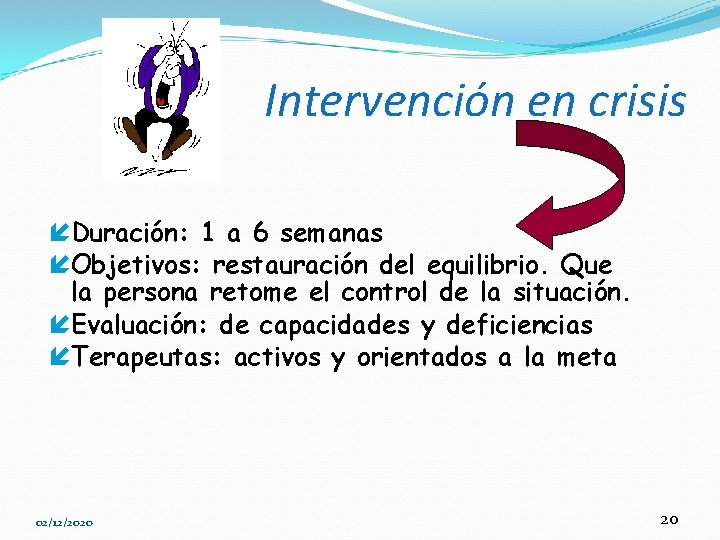 Intervención en crisis

Duración: 1 a 6 semanas
Objetivos: restauración del equilibrio. Que la persona retome el control de la situación.
Evaluación: de capacidades y deficiencias
Terapeutas: activos y orientados a la meta

02/12/2020

20